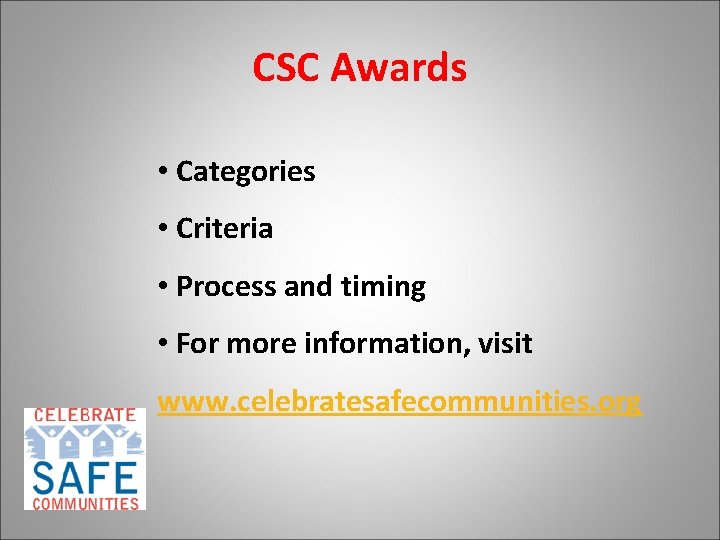 CSC Awards

• Categories

• Criteria

• Process and timing

• For more information, visit

www.celebratesafecommunities.org

CELEBRATE
SAFE
COMMUNITIES